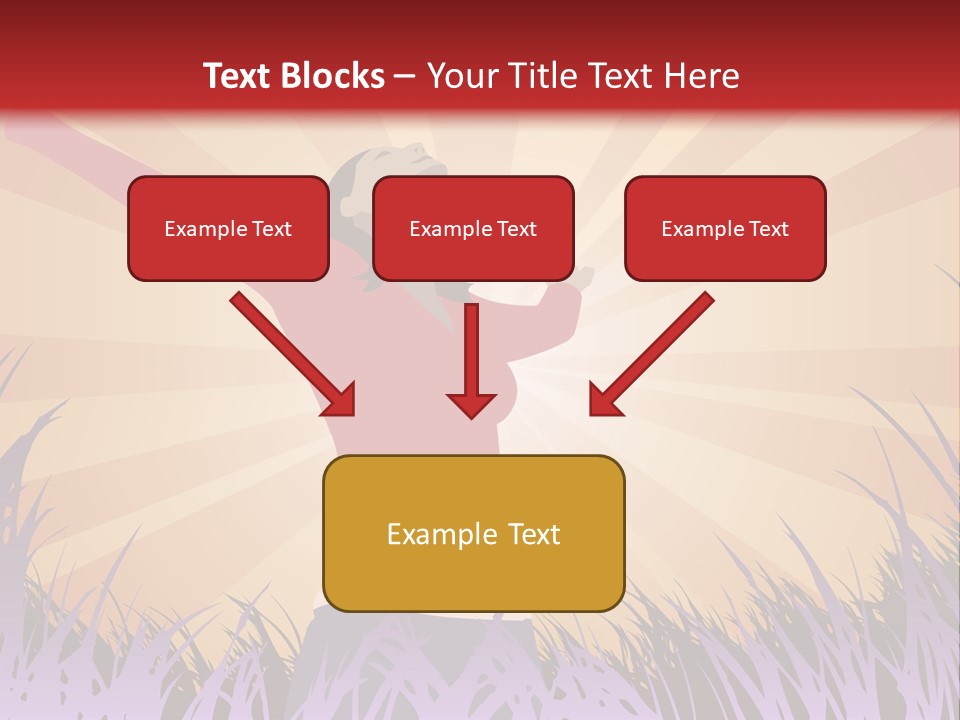 Text Blocks – Your Title Text Here

Example Text

Example Text

Example Text

Example Text